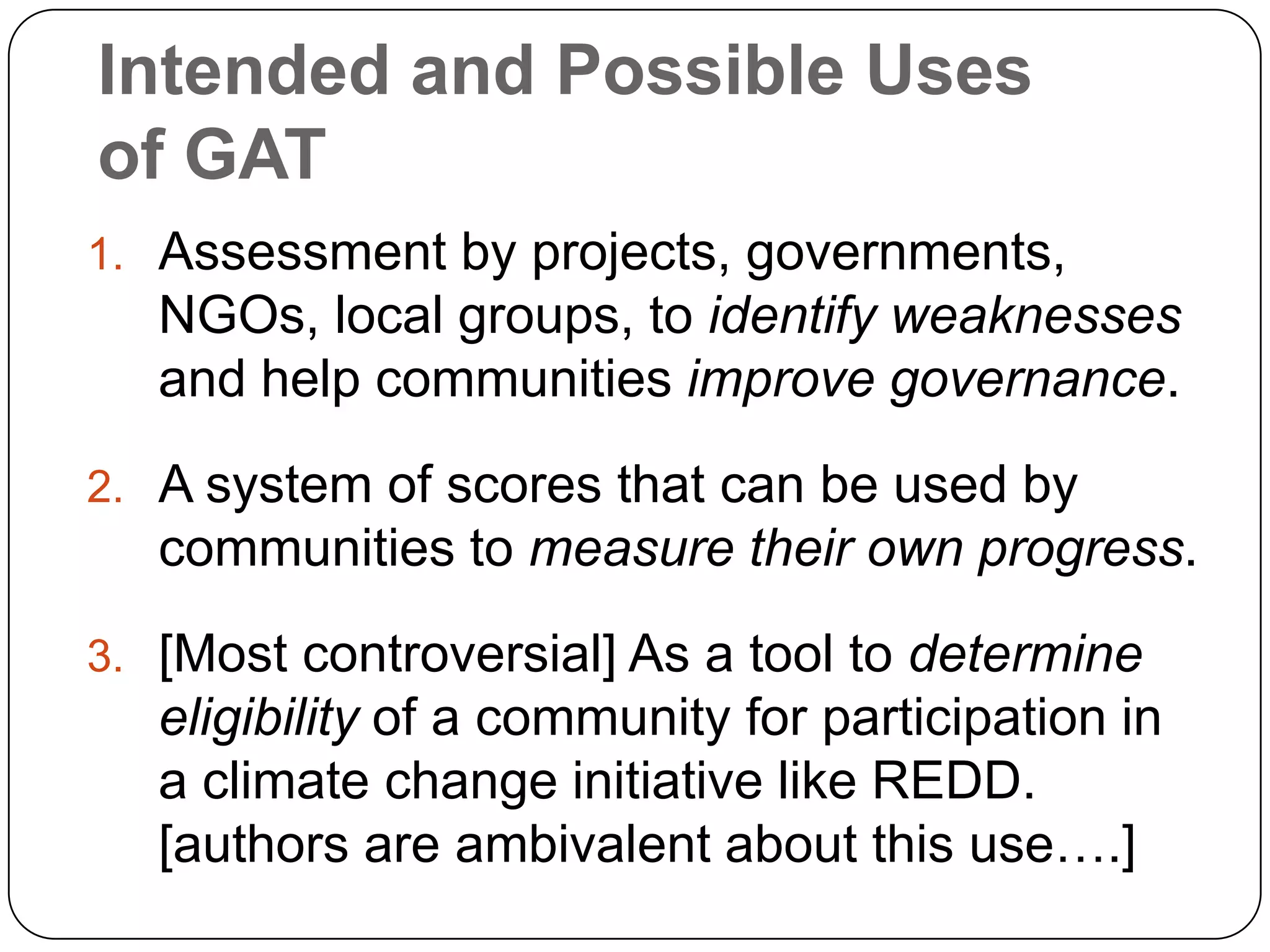 Intended and Possible Uses of GAT

1. Assessment by projects, governments, NGOs, local groups, to identify weaknesses and help communities improve governance.

2. A system of scores that can be used by communities to measure their own progress.

3. [Most controversial] As a tool to determine eligibility of a community for participation in a climate change initiative like REDD. [authors are ambivalent about this use….]